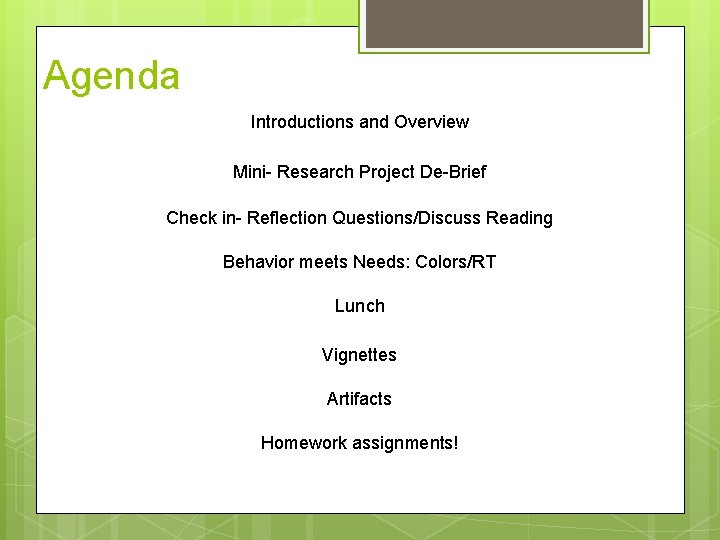 Agenda

Introductions and Overview

Mini- Research Project De-Brief

Check in- Reflection Questions/Discuss Reading

Behavior meets Needs: Colors/RT

Lunch

Vignettes

Artifacts

Homework assignments!